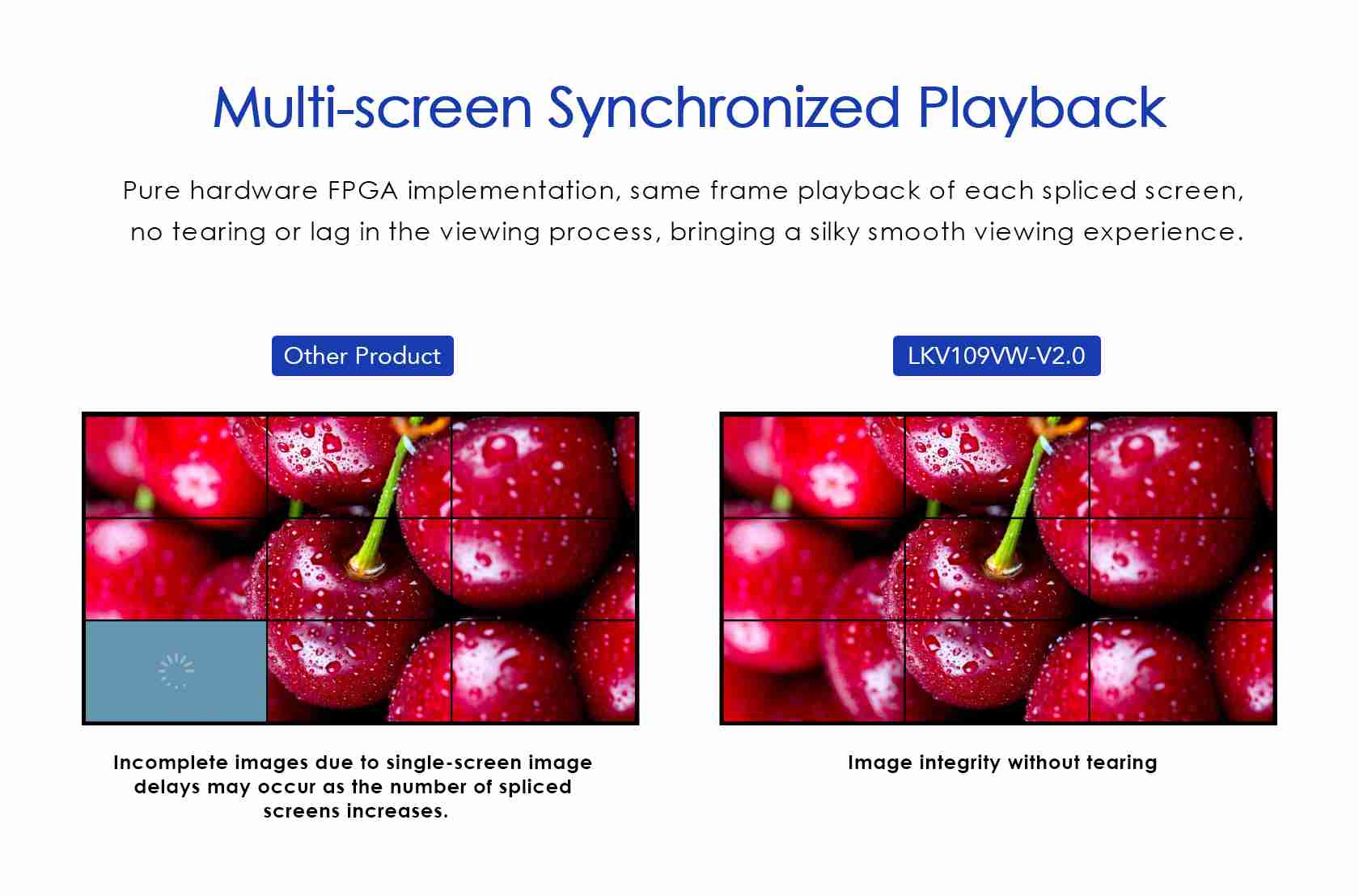 Multi-screen Synchronized Playback

Pure hardware FPGA implementation, same frame playback of each spliced screen, no tearing or lag in the viewing process, bringing a silky smooth viewing experience.

Other Product

Incomplete images due to single-screen image delays may occur as the number of spliced screens increases.

LKV109VW-V2.0

Image integrity without tearing